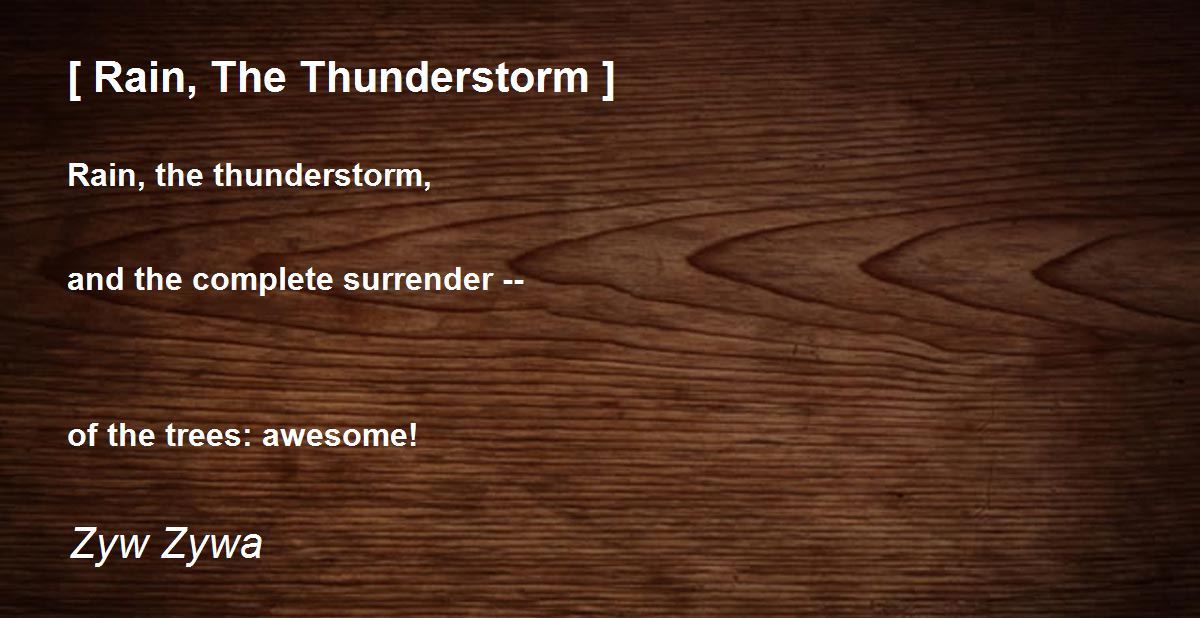 [ Rain, The Thunderstorm ]

Rain, the thunderstorm,

and the complete surrender --

of the trees: awesome!

Zyw Zywa